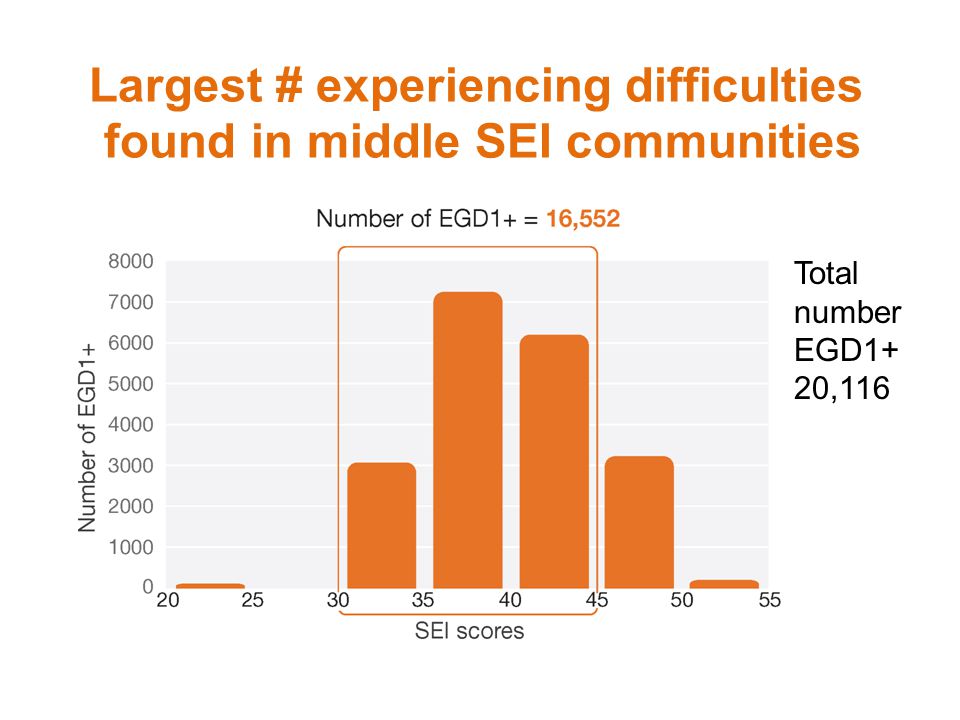 Largest # experiencing difficulties found in middle SEI communities

Number of EGD1+ = 16,552

8000
7000
6000
5000
4000
3000
2000
1000
0

Number of EGD1+

20 25 30 35 40 45 50 55

SEI scores

Total number EGD1+ 20,116